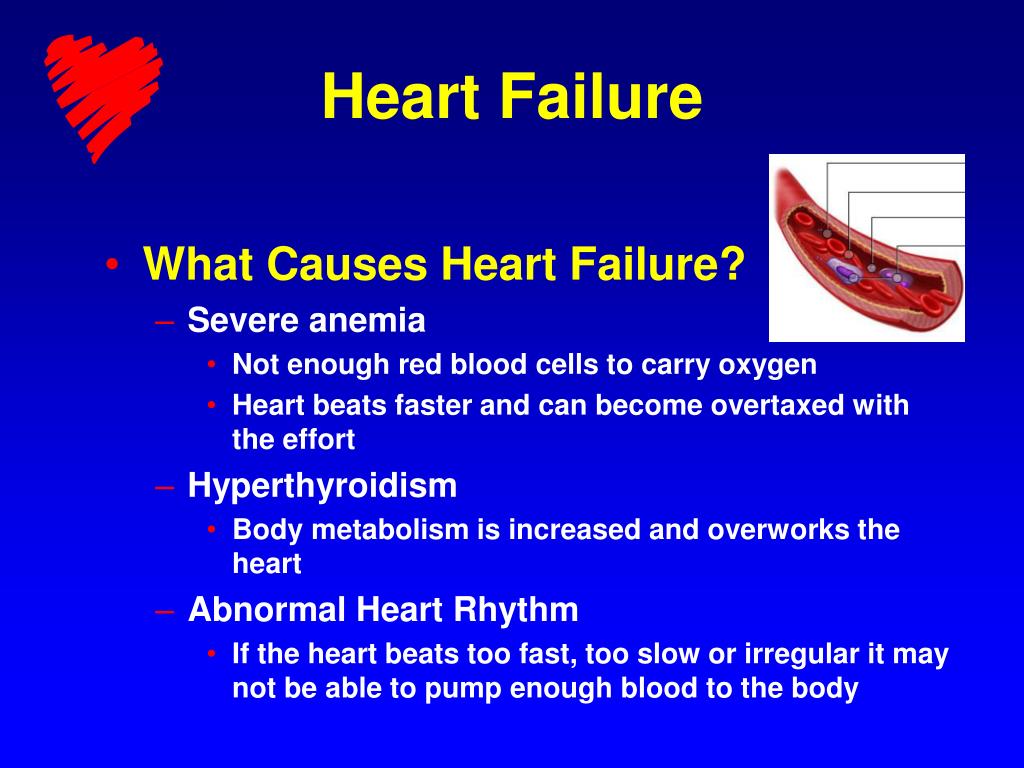 Heart Failure

• What Causes Heart Failure?
– Severe anemia
• Not enough red blood cells to carry oxygen
• Heart beats faster and can become overtaxed with the effort
– Hyperthyroidism
• Body metabolism is increased and overworks the heart
– Abnormal Heart Rhythm
• If the heart beats too fast, too slow or irregular it may not be able to pump enough blood to the body